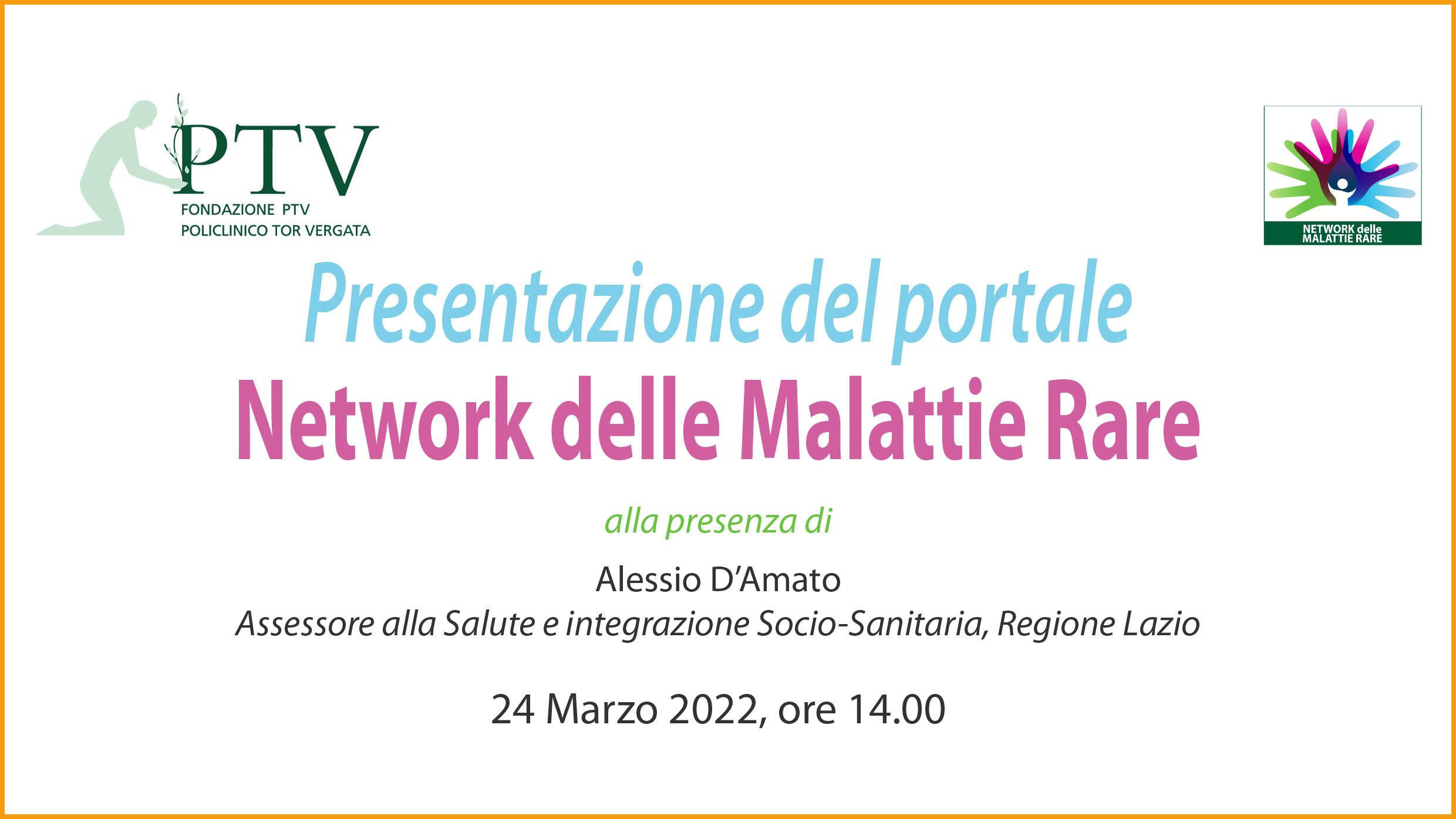 PTV
FONDAZIONE PTV
POLICLINICO TOR VERGATA

NETWORK delle MALATTIE RARE

Presentazione del portale
Network delle Malattie Rare

alla presenza di

Alessio D'Amato
Assessore alla Salute e integrazione Socio-Sanitaria, Regione Lazio

24 Marzo 2022, ore 14.00